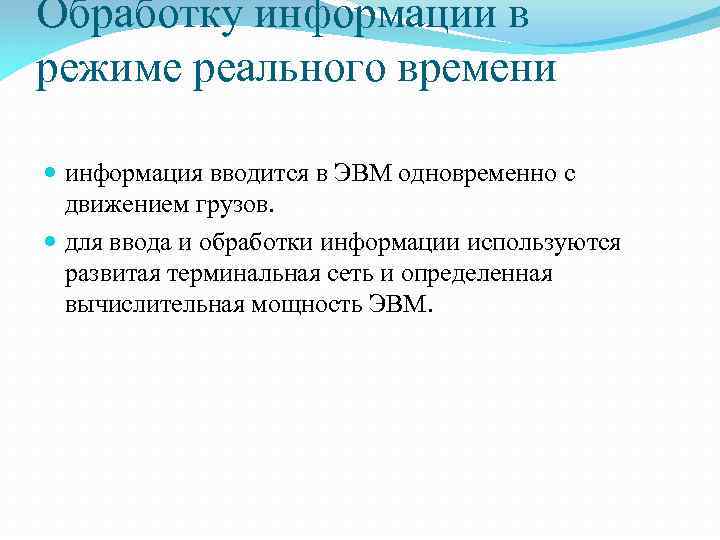 Обработку информации в режиме реального времени

информация вводится в ЭВМ одновременно с движением грузов.

для ввода и обработки информации используются развитая терминальная сеть и определенная вычислительная мощность ЭВМ.